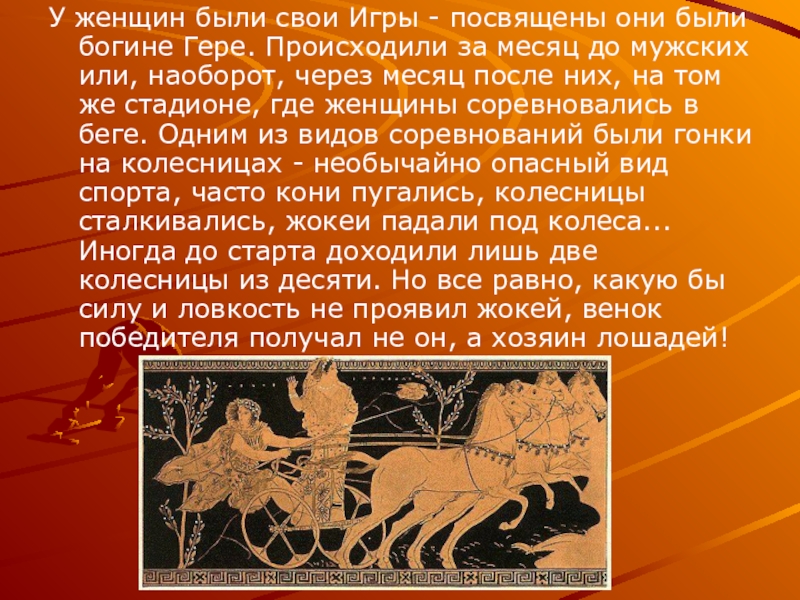 У женщин были свои Игры - посвящены они были богине Гере. Происходили за месяц до мужских или, наоборот, через месяц после них, на том же стадионе, где женщины соревновались в беге. Одним из видов соревнований были гонки на колесницах - необычайно опасный вид спорта, часто кони пугались, колесницы сталкивались, жокеи падали под колеса... Иногда до старта доходили лишь две колесницы из десяти. Но все равно, какую бы силу и ловкость не проявил жокей, венок победителя получал не он, а хозяин лошадей!